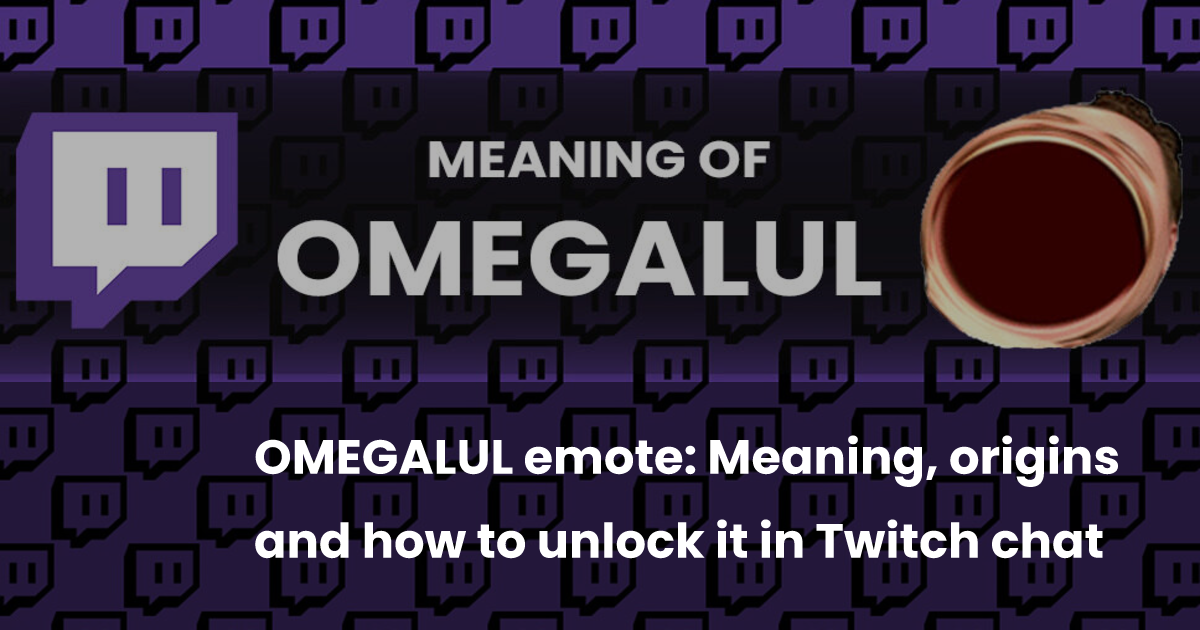 MEANING OF
OMEGALUL

OMEGALUL emote: Meaning, origins and how to unlock it in Twitch chat